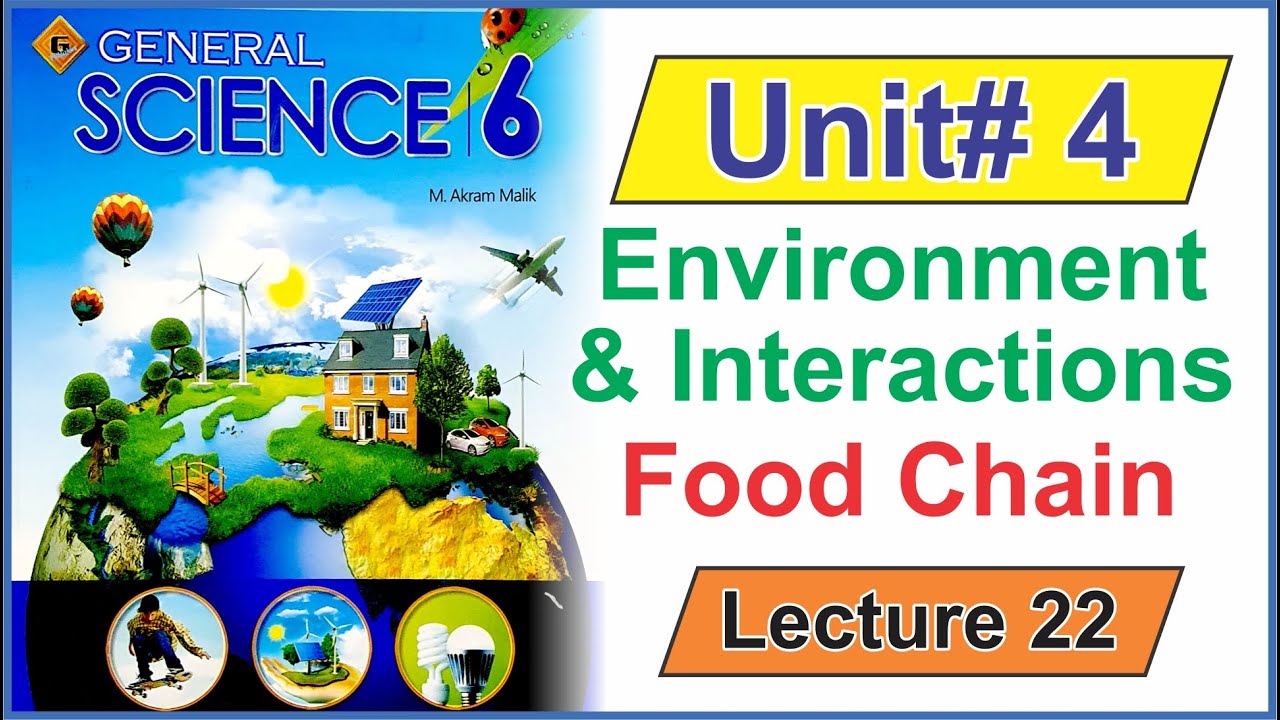 GENERAL SCIENCE 6

M. Akram Malik

Unit# 4

Environment & Interactions

Food Chain

Lecture 22